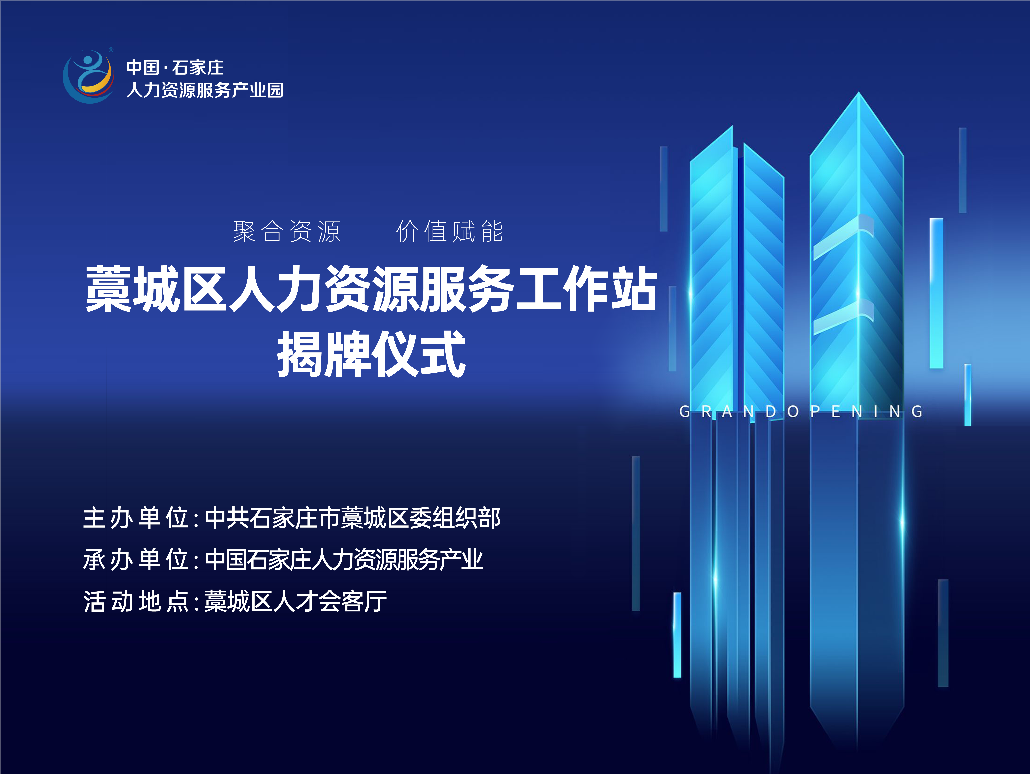 中国·石家庄
人力资源服务产业园

聚合资源　价值赋能

藁城区人力资源服务工作站
揭牌仪式

GRANDOPENING

主办单位：中共石家庄市藁城区委组织部
承办单位：中国石家庄人力资源服务产业
活动地点：藁城区人才会客厅